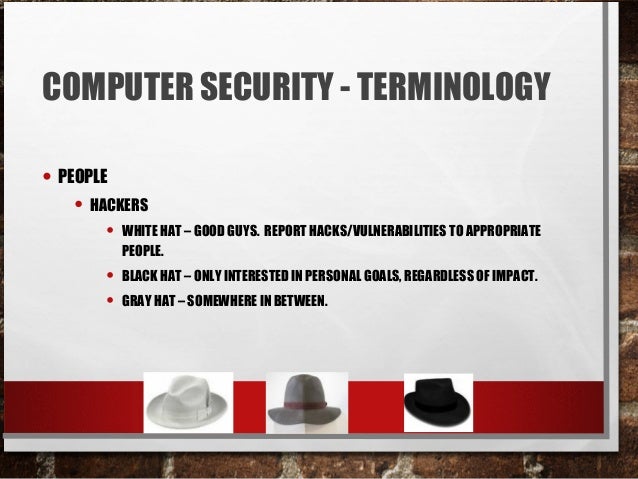 COMPUTER SECURITY - TERMINOLOGY

• PEOPLE
  • HACKERS
    • WHITE HAT – GOOD GUYS. REPORT HACKS/VULNERABILITIES TO APPROPRIATE PEOPLE.
    • BLACK HAT – ONLY INTERESTED IN PERSONAL GOALS, REGARDLESS OF IMPACT.
    • GRAY HAT – SOMEWHERE IN BETWEEN.